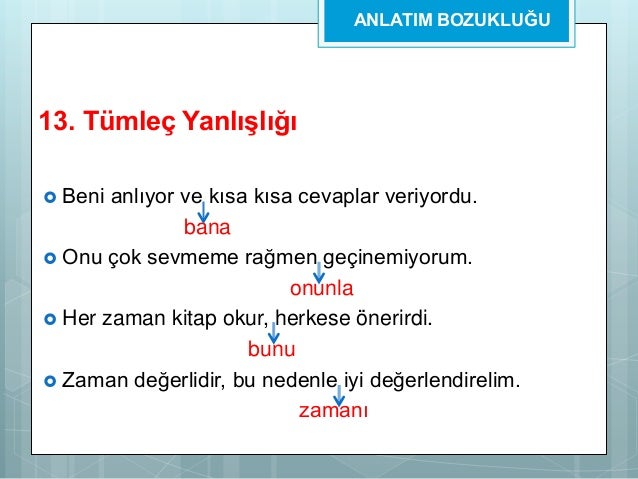 ANLATIM BOZUKLUĞU

13. Tümleç Yanlışlığı

Beni anlıyor ve kısa kısa cevaplar veriyordu.
bana

Onu çok sevmeme rağmen geçinemiyorum.
onunla

Her zaman kitap okur, herkese önerirdi.
bunu

Zaman değerlidir, bu nedenle iyi değerlendirelim.
zamanı